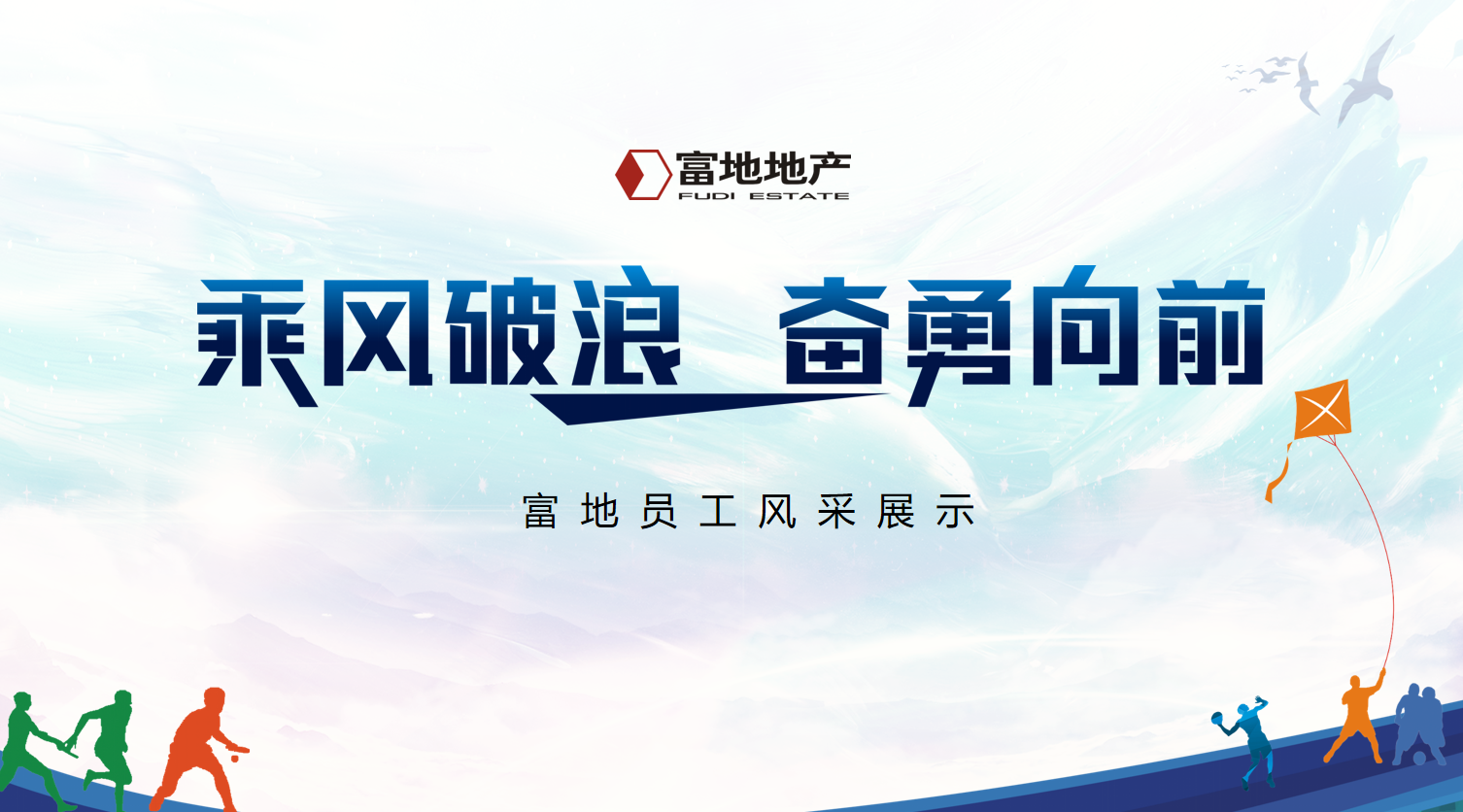 富地地产
FUDI ESTATE

乘风破浪 奋勇向前

富地员工风采展示